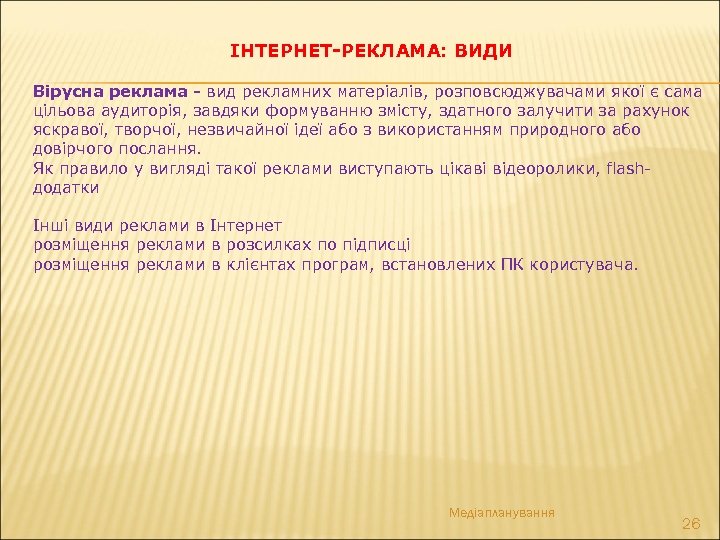 ІНТЕРНЕТ-РЕКЛАМА: ВИДИ

Вірусна реклама - вид рекламних матеріалів, розповсюджувачами якої є сама цільова аудиторія, завдяки формуванню змісту, здатного залучити за рахунок яскравої, творчої, незвичайної ідеї або з використанням природного або довірчого послання.
Як правило у вигляді такої реклами виступають цікаві відеоролики, flash-додатки

Інші види реклами в Інтернет
розміщення реклами в розсилках по підписці
розміщення реклами в клієнтах програм, встановлених ПК користувача.

Медіапланування

26